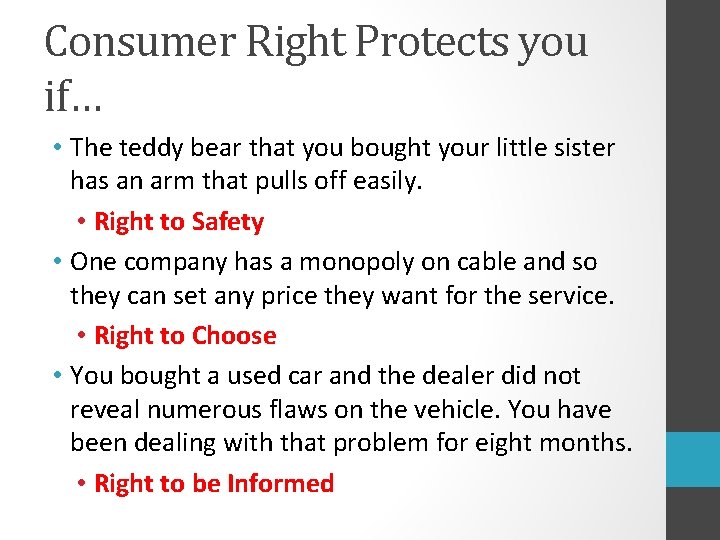 Consumer Right Protects you if…

• The teddy bear that you bought your little sister has an arm that pulls off easily.
  • Right to Safety
• One company has a monopoly on cable and so they can set any price they want for the service.
  • Right to Choose
• You bought a used car and the dealer did not reveal numerous flaws on the vehicle. You have been dealing with that problem for eight months.
  • Right to be Informed